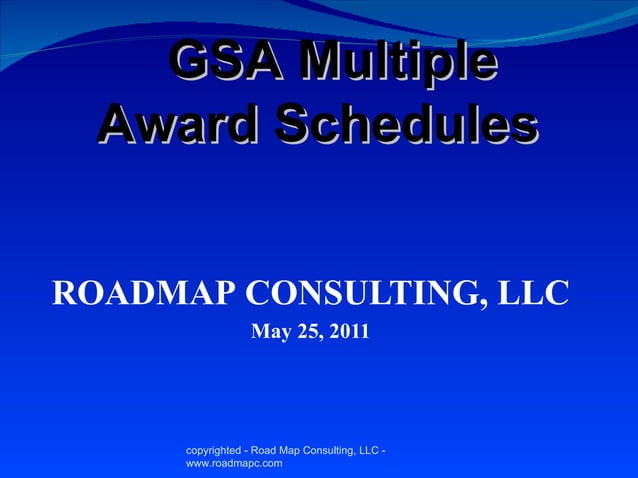 GSA Multiple Award Schedules

ROADMAP CONSULTING, LLC

May 25, 2011

copyrighted - Road Map Consulting, LLC - www.roadmapc.com